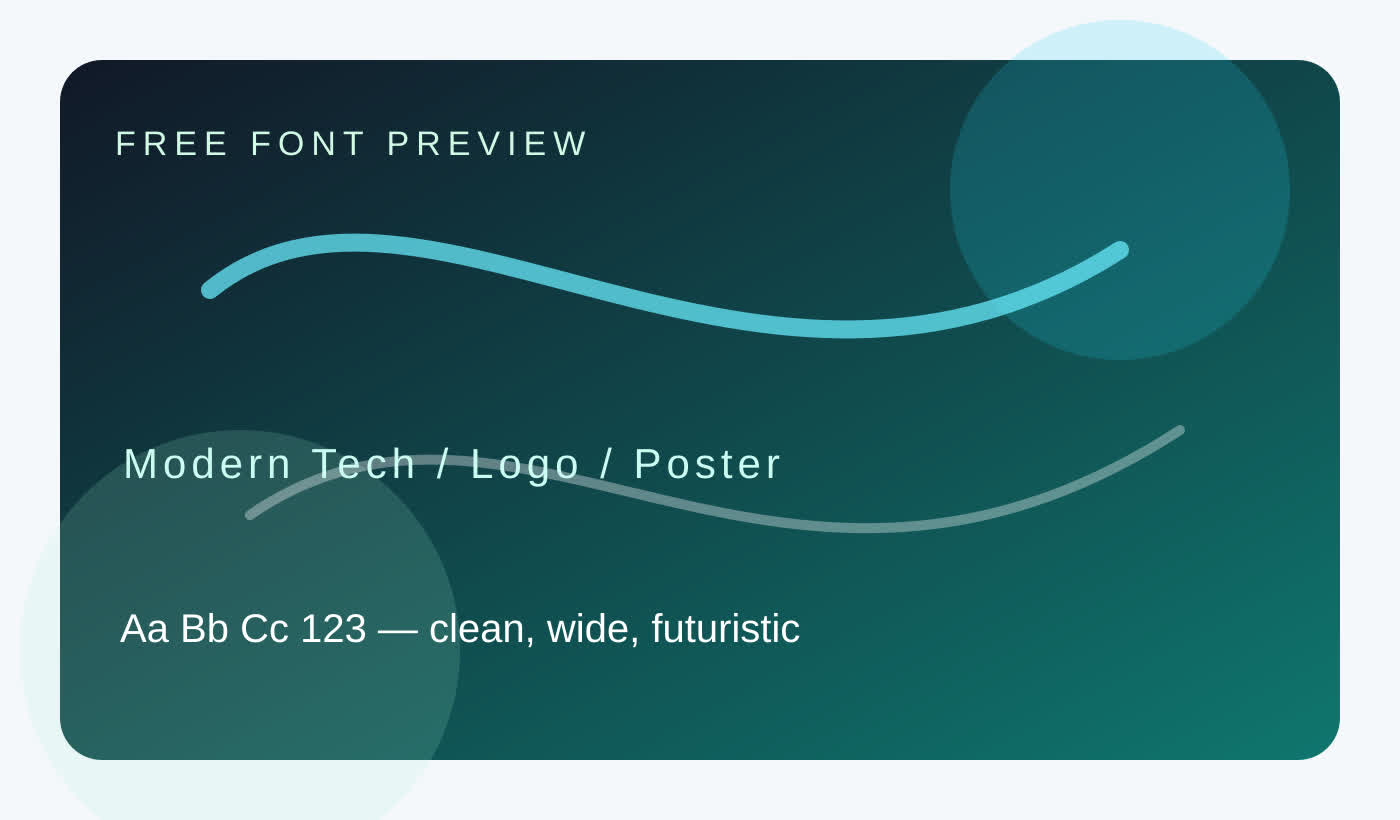 FREE FONT PREVIEW

Modern Tech / Logo / Poster

Aa Bb Cc 123 — clean, wide, futuristic